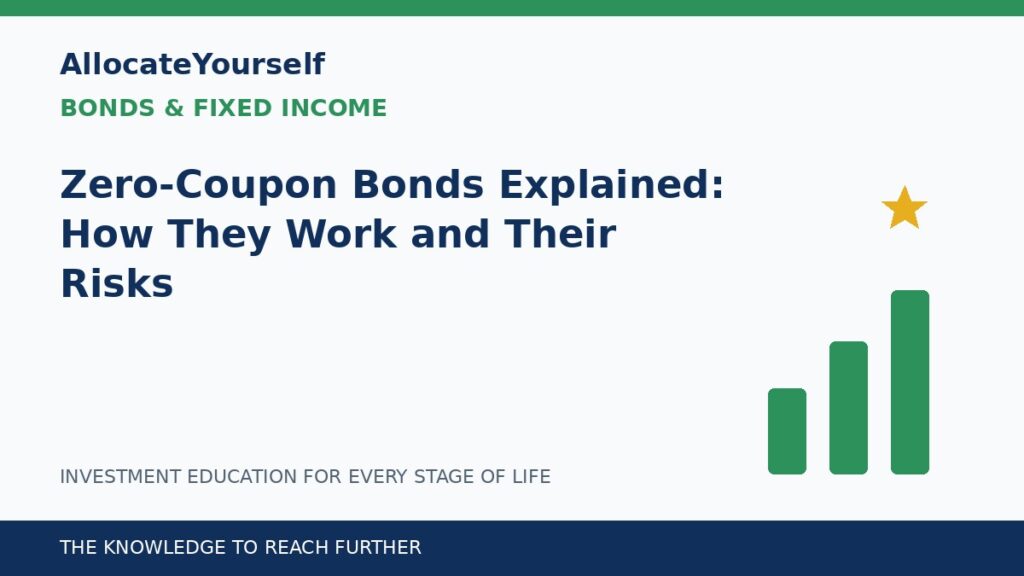 AllocateYourself

BONDS & FIXED INCOME

Zero-Coupon Bonds Explained: How They Work and Their Risks

INVESTMENT EDUCATION FOR EVERY STAGE OF LIFE

THE KNOWLEDGE TO REACH FURTHER